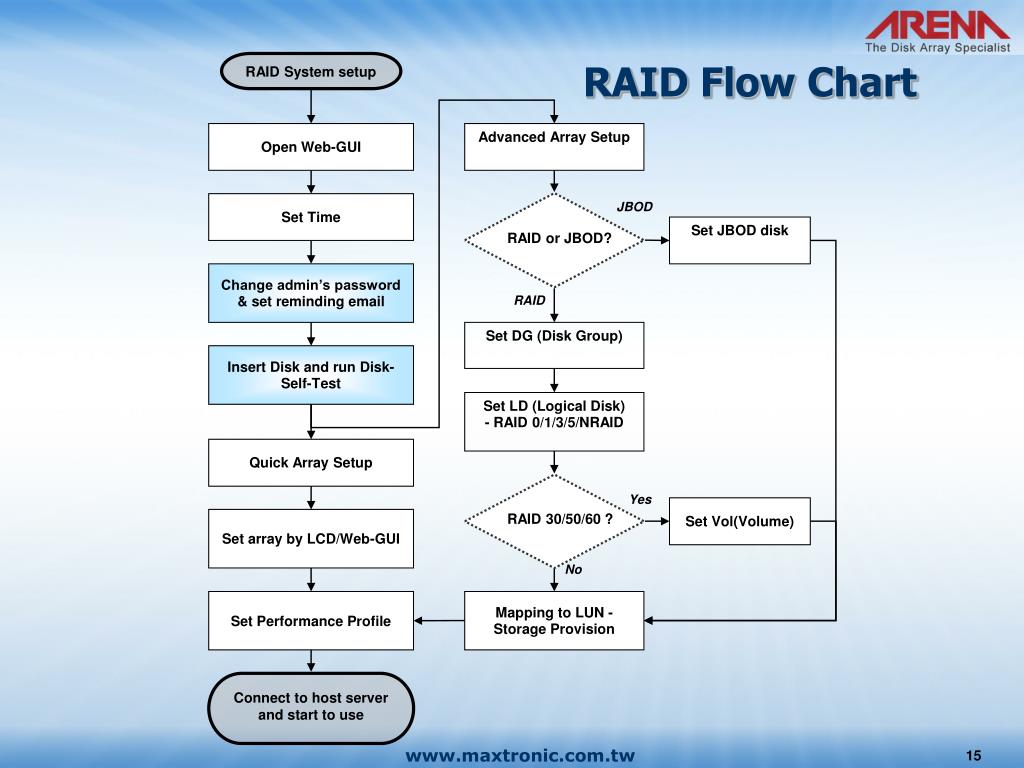 ARENA
The Disk Array Specialist

RAID Flow Chart

RAID System setup

Open Web-GUI

Set Time

Change admin's password & set reminding email

Insert Disk and run Disk-Self-Test

Quick Array Setup

Set array by LCD/Web-GUI

Set Performance Profile

Connect to host server and start to use

Advanced Array Setup

RAID or JBOD?

JBOD

Set JBOD disk

RAID

Set DG (Disk Group)

Set LD (Logical Disk) - RAID 0/1/3/5/NRAID

RAID 30/50/60 ?

Yes

Set Vol(Volume)

No

Mapping to LUN - Storage Provision

www.maxtronic.com.tw

15